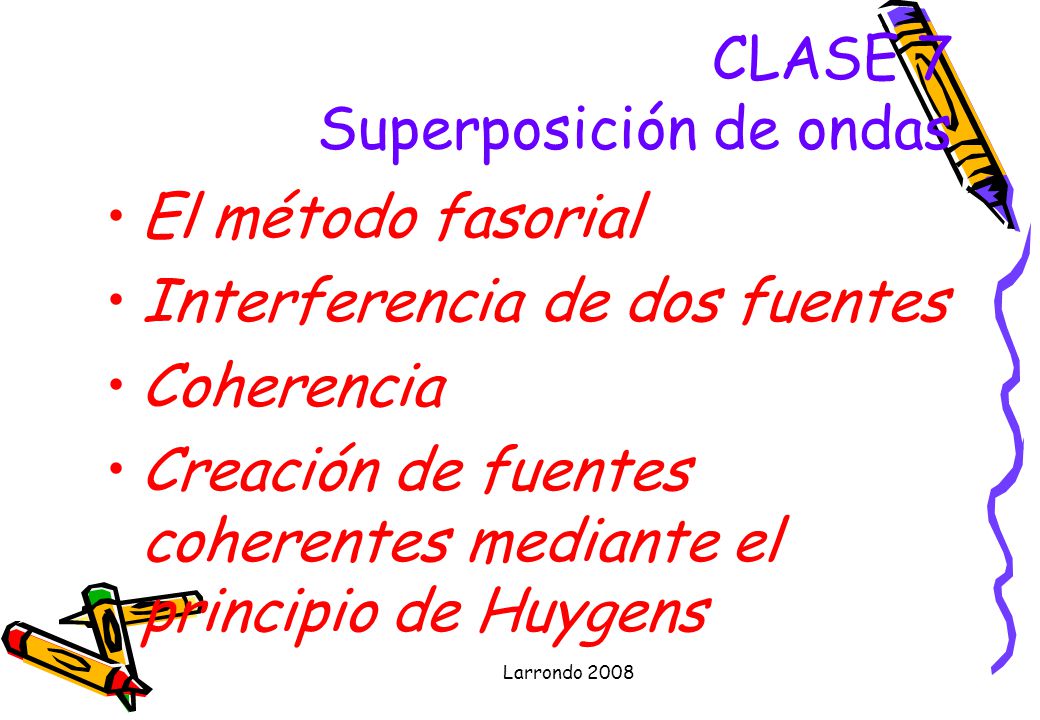 CLASE 7
Superposición de ondas

• El método fasorial
• Interferencia de dos fuentes
• Coherencia
• Creación de fuentes coherentes mediante el principio de Huygens

Larrondo 2008